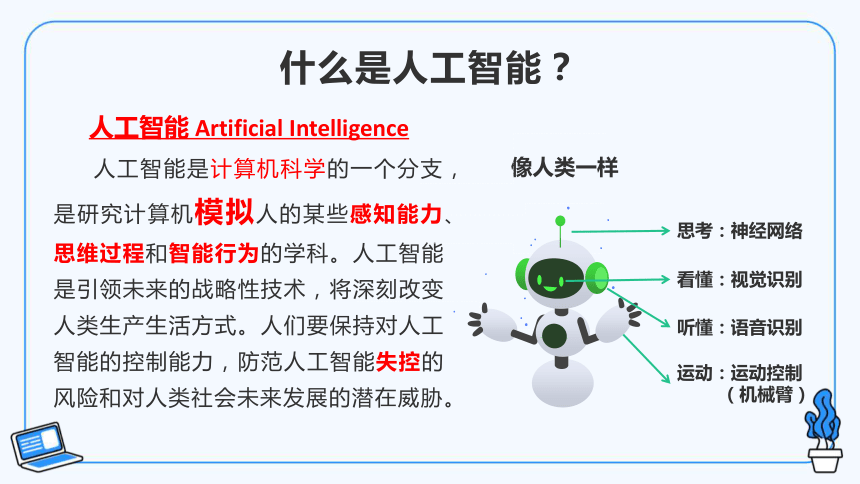 什么是人工智能？

人工智能 Artificial Intelligence

人工智能是计算机科学的一个分支，是研究计算机模拟人的某些感知能力、思维过程和智能行为的学科。人工智能是引领未来的战略性技术，将深刻改变人类生产生活方式。人们要保持对人工智能的控制能力，防范人工智能失控的风险和对人类社会未来发展的潜在威胁。

像人类一样

思考：神经网络

看懂：视觉识别

听懂：语音识别

运动：运动控制（机械臂）